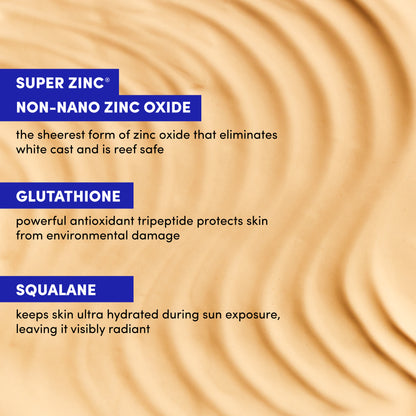 SUPER ZINC®
NON-NANO ZINC OXIDE

the sheerest form of zinc oxide that eliminates white cast and is reef safe

GLUTATHIONE

powerful antioxidant tripeptide protects skin from environmental damage

SQUALANE

keeps skin ultra hydrated during sun exposure, leaving it visibly radiant